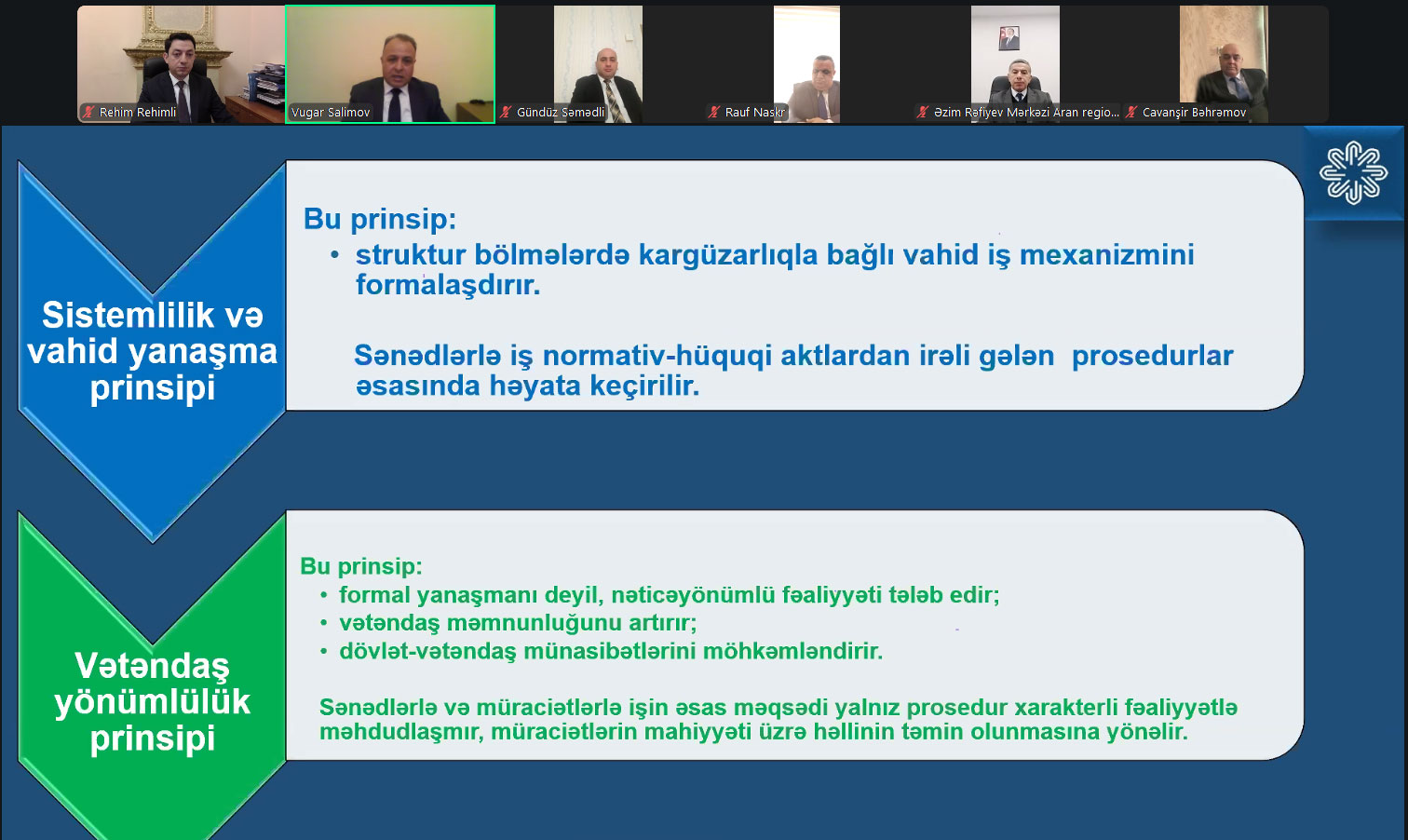 Rehim Rehimli
Vugar Salimov
Gündüz Səmədli
Rauf Naskr
Əzim Rəfiyev Mərkəzi Aran regio...
Cavanşir Bəhrəmov

Sistemlilik və vahid yanaşma prinsipi

Bu prinsip:
• struktur bölmələrdə kargüzarlıqla bağlı vahid iş mexanizmini formalaşdırır.

Sənədlərlə iş normativ-hüquqi aktlardan irəli gələn prosedurlar əsasında həyata keçirilir.

Vətəndaş yönümlülük prinsipi

Bu prinsip:
• formal yanaşmanı deyil, nəticəyönümlü fəaliyyəti tələb edir;
• vətəndaş məmnunluğunu artırır;
• dövlət-vətəndaş münasibətlərini möhkəmləndirir.

Sənədlərlə və müraciətlərlə işin əsas məqsədi yalnız prosedur xarakterli fəaliyyətlə məhdudlaşmır, müraciətlərin mahiyyəti üzrə həllinin təmin olunmasına yönəlir.